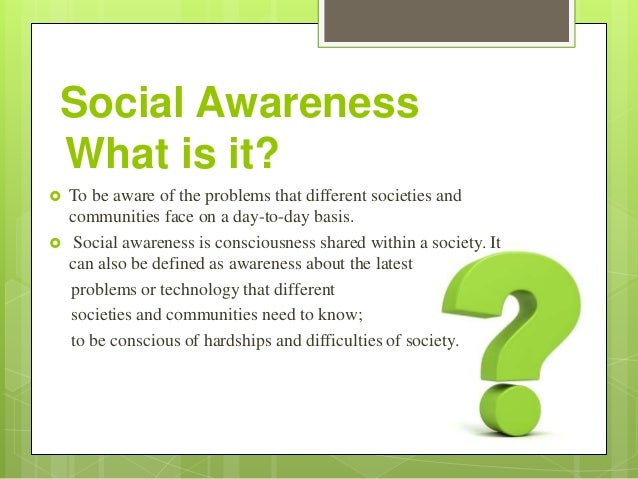 Social Awareness
What is it?

To be aware of the problems that different societies and communities face on a day-to-day basis.

Social awareness is consciousness shared within a society. It can also be defined as awareness about the latest problems or technology that different societies and communities need to know; to be conscious of hardships and difficulties of society.